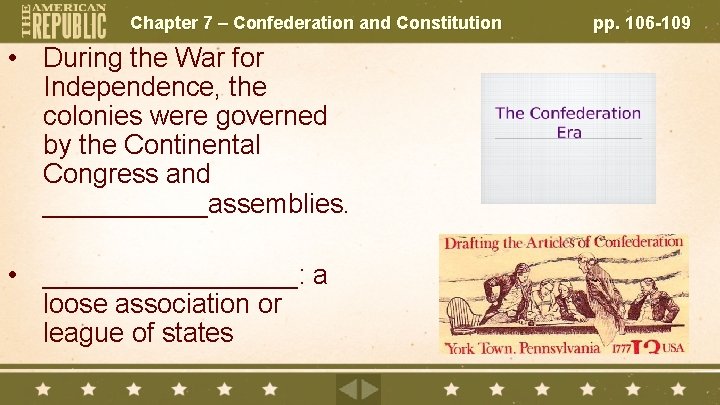 THE AMERICAN REPUBLIC Chapter 7 – Confederation and Constitution pp. 106-109

• During the War for Independence, the colonies were governed by the Continental Congress and ___________assemblies.

• _________________: a loose association or league of states

The Confederation Era

Drafting the Articles of Confederation

York Town, Pennsylvania 1777 13 USA